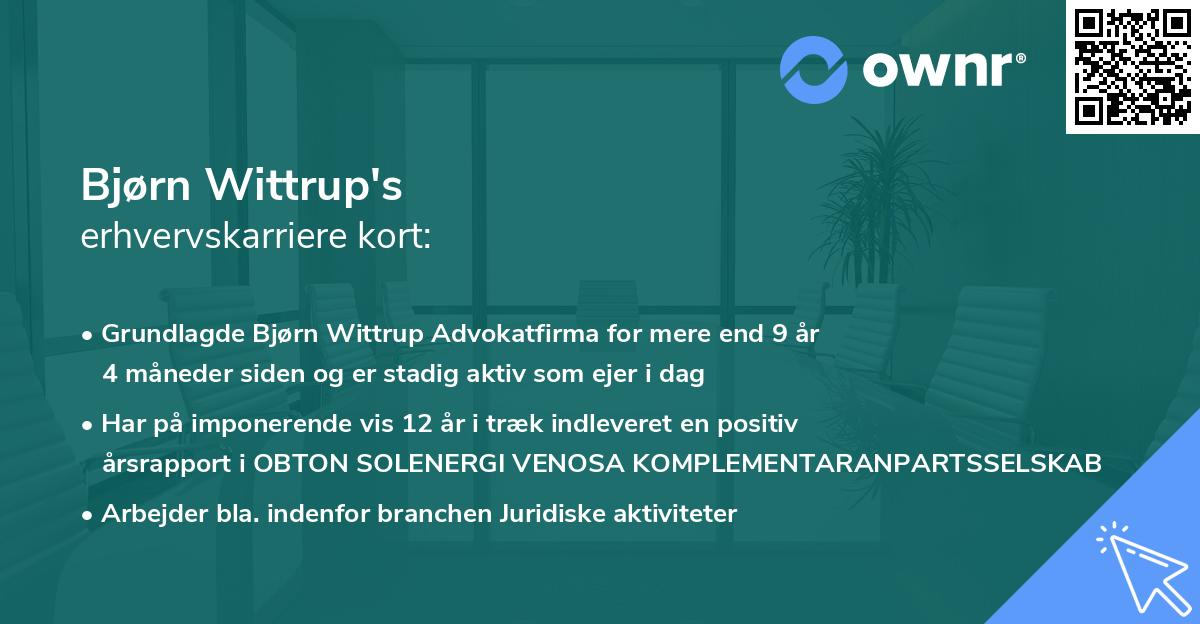 ownr®

Bjørn Wittrup's
erhvervskarriere kort:

• Grundlagde Bjørn Wittrup Advokatfirma for mere end 9 år 4 måneder siden og er stadig aktiv som ejer i dag

• Har på imponerende vis 12 år i træk indleveret en positiv årsrapport i OBTON SOLENERGI VENOSA KOMPLEMENTARANPARTSSELSKAB

• Arbejder bla. indenfor branchen Juridiske aktiviteter